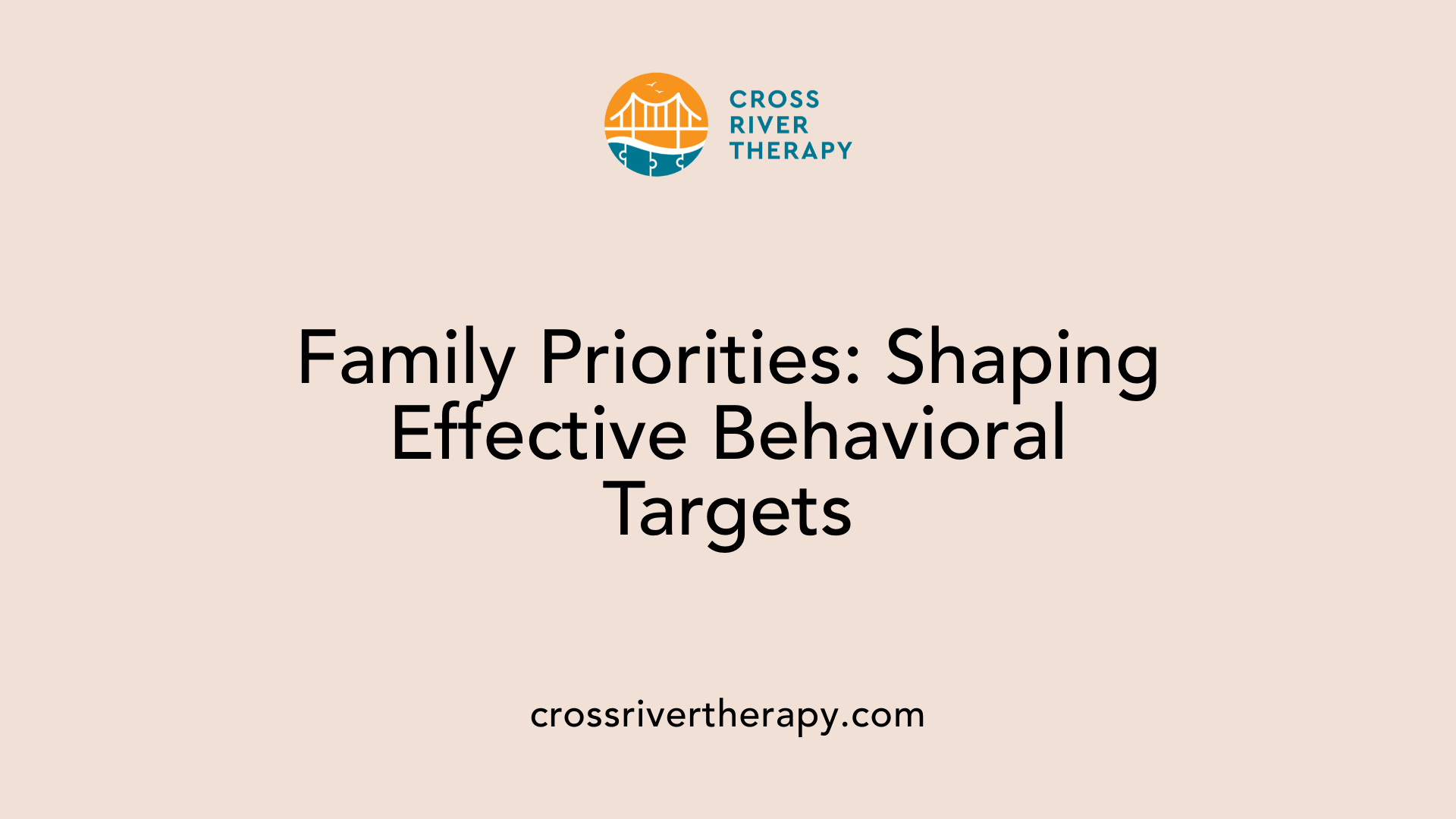 CROSS RIVER THERAPY

Family Priorities: Shaping Effective Behavioral Targets

crossrivertherapy.com